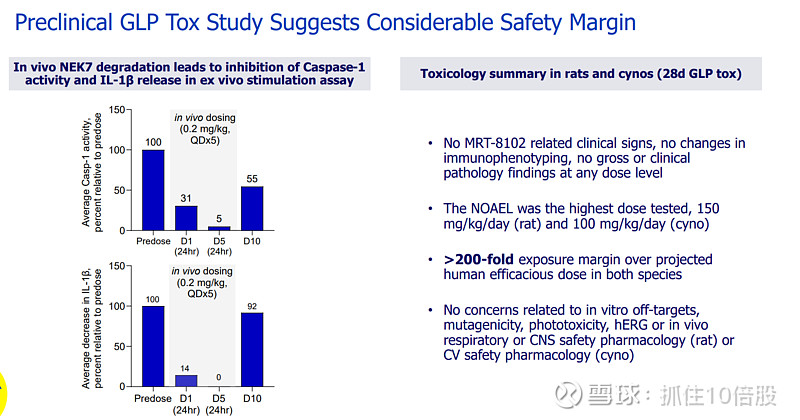 Preclinical GLP Tox Study Suggests Considerable Safety Margin

In vivo NEK7 degradation leads to inhibition of Caspase-1 activity and IL-1β release in ex vivo stimulation assay

Average Casp-1 activity, percent relative to predose

150
100
50
0

in vivo dosing (0.2 mg/kg, QDx5)

100
31
5
55

Predose
D1 (24hr)
D5 (24hr)
D10

Average decrease in IL-1β, percent relative to predose

150
100
50
0

in vivo dosing (0.2 mg/kg, QDx5)

100
14
0
92

Predose
D1 (24hr)
D5 (24hr)
D10

Toxicology summary in rats and cynos (28d GLP tox)

• No MRT-8102 related clinical signs, no changes in immunophenotyping, no gross or clinical pathology findings at any dose level

• The NOAEL was the highest dose tested, 150 mg/kg/day (rat) and 100 mg/kg/day (cyno)

• >200-fold exposure margin over projected human efficacious dose in both species

• No concerns related to in vitro off-targets, mutagenicity, phototoxicity, hERG or in vivo respiratory or CNS safety pharmacology (rat) or CV safety pharmacology (cyno)

雪球：抓住10倍股